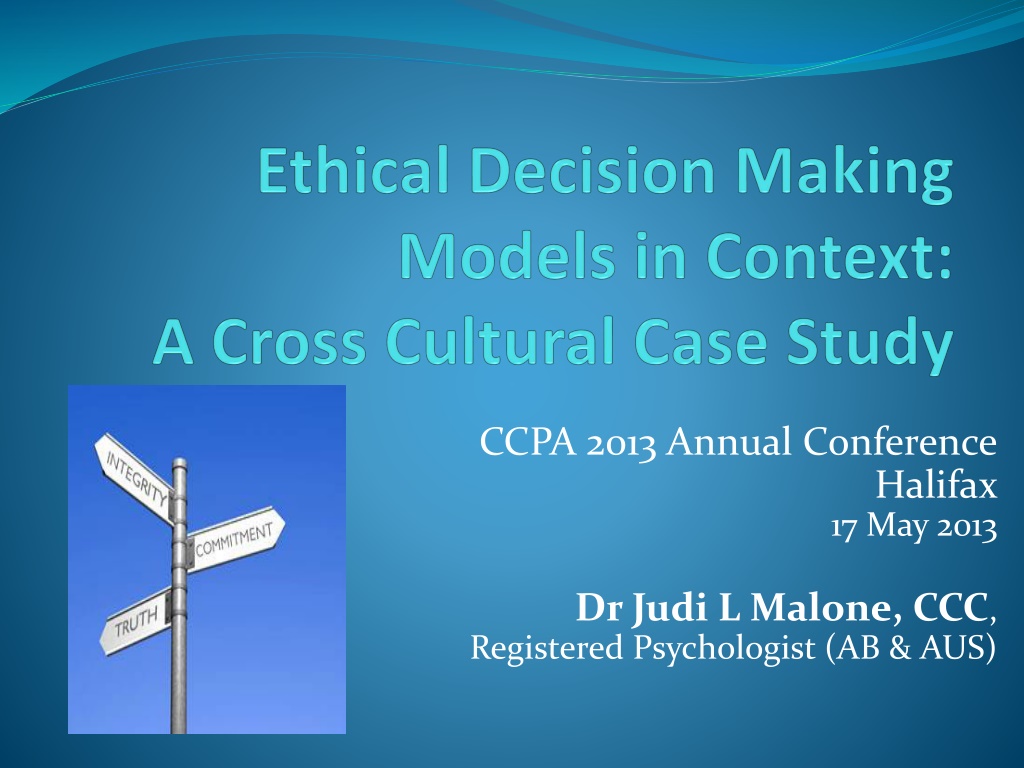 Ethical Decision Making Models in Context: A Cross Cultural Case Study

INTEGRITY
COMMITMENT
TRUTH

CCPA 2013 Annual Conference
Halifax
17 May 2013

Dr Judi L Malone, CCC,
Registered Psychologist (AB & AUS)